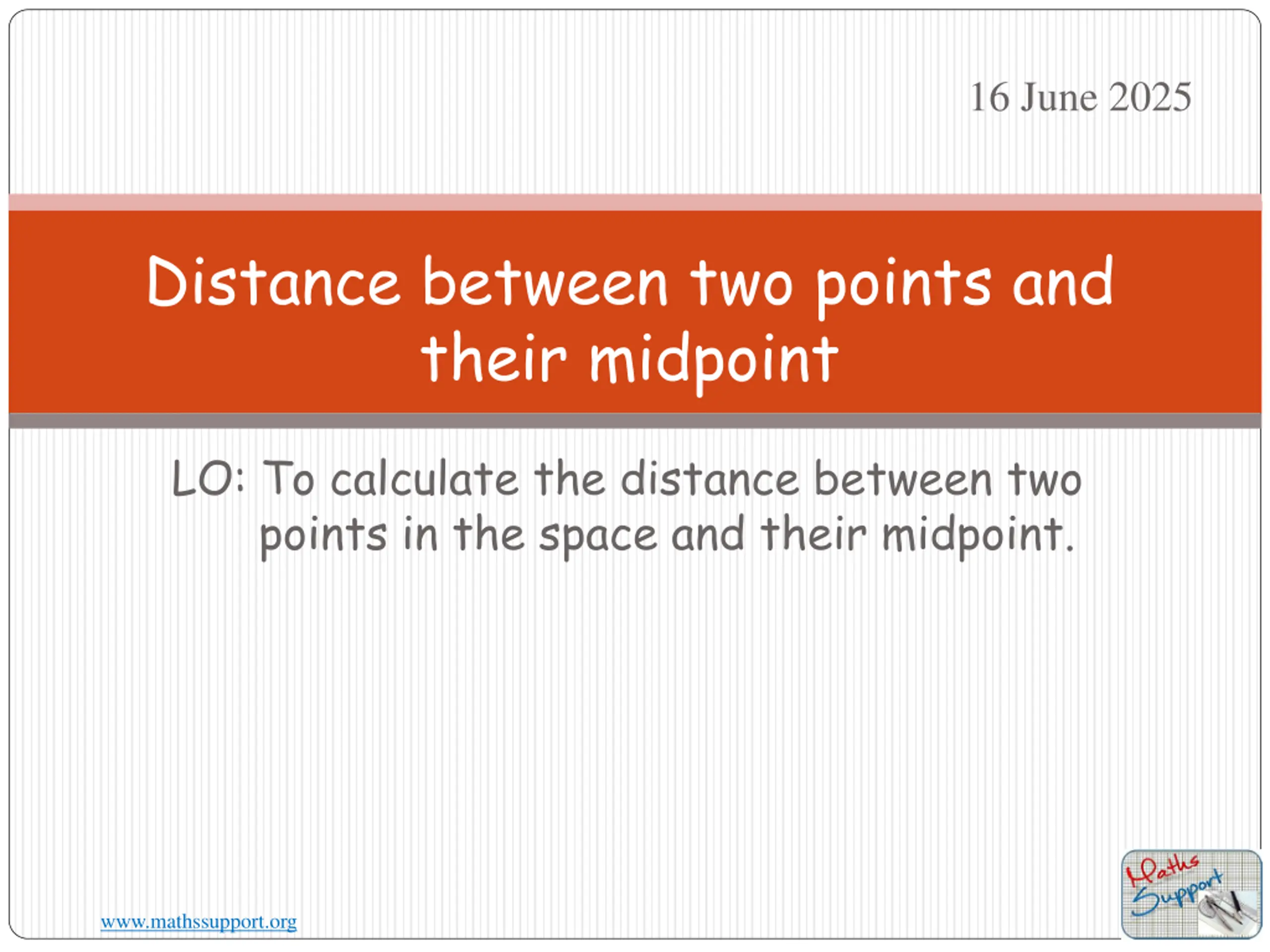 16 June 2025

Distance between two points and their midpoint

LO: To calculate the distance between two points in the space and their midpoint.

www.mathssupport.org

Maths Support